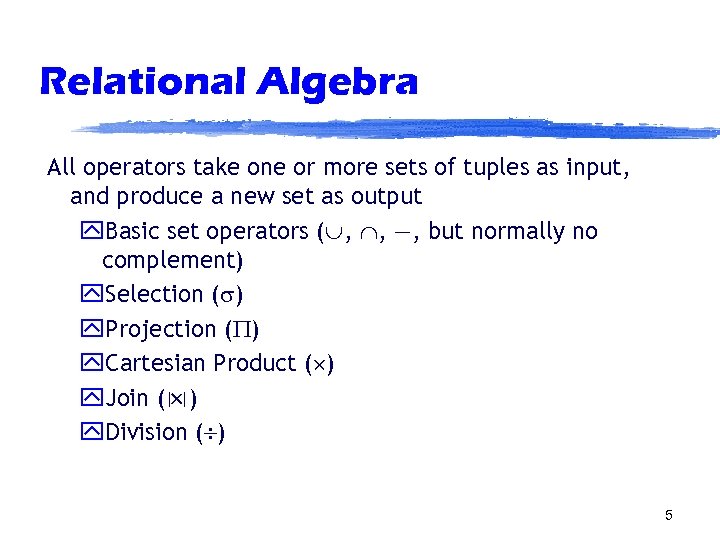 Relational Algebra

All operators take one or more sets of tuples as input, and produce a new set as output

Basic set operators ($\cup$, $\cap$, $-$, but normally no complement)

Selection ($\sigma$)

Projection ($\Pi$)

Cartesian Product ($\times$)

Join ($\bowtie$)

Division ($\div$)

5